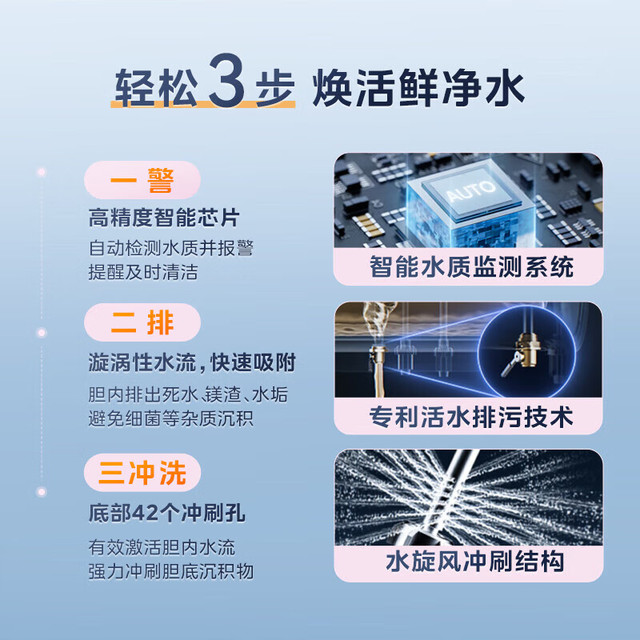 轻松3步 焕活鲜净水

一 警
高精度智能芯片
自动检测水质并报警
提醒及时清洁

AUTO
智能水质监测系统

二 排
漩涡性水流，快速吸附
胆内排出死水、镁渣、水垢
避免细菌等杂质沉积

专利活水排污技术

三冲洗
底部42个冲刷孔
有效激活胆内水流
强力冲刷胆底沉积物

水旋风冲刷结构